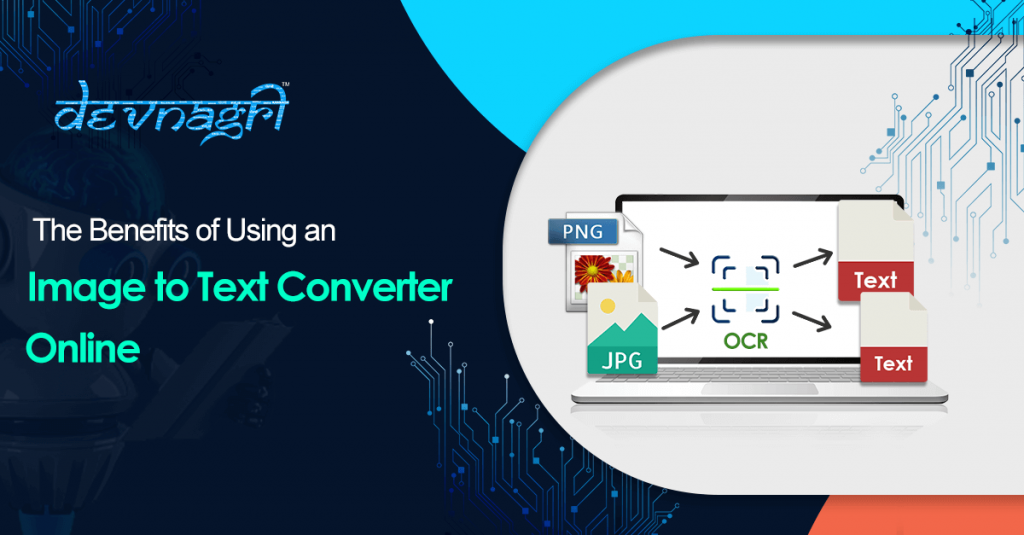 devnagri™

The Benefits of Using an

Image to Text Converter Online

PNG

JPG

OCR

Text

Text